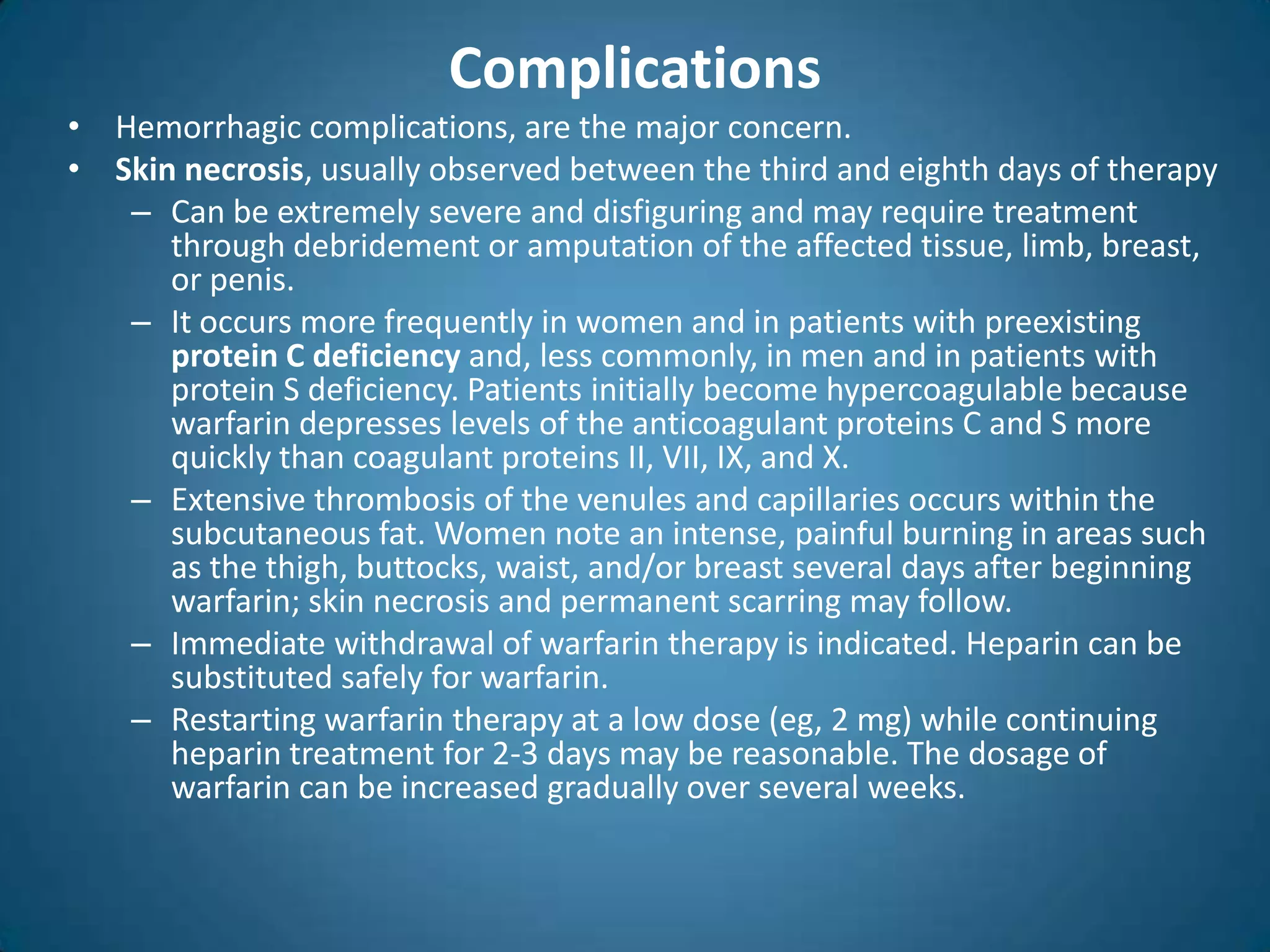 Complications

• Hemorrhagic complications, are the major concern.
• Skin necrosis, usually observed between the third and eighth days of therapy
– Can be extremely severe and disfiguring and may require treatment through debridement or amputation of the affected tissue, limb, breast, or penis.
– It occurs more frequently in women and in patients with preexisting protein C deficiency and, less commonly, in men and in patients with protein S deficiency. Patients initially become hypercoagulable because warfarin depresses levels of the anticoagulant proteins C and S more quickly than coagulant proteins II, VII, IX, and X.
– Extensive thrombosis of the venules and capillaries occurs within the subcutaneous fat. Women note an intense, painful burning in areas such as the thigh, buttocks, waist, and/or breast several days after beginning warfarin; skin necrosis and permanent scarring may follow.
– Immediate withdrawal of warfarin therapy is indicated. Heparin can be substituted safely for warfarin.
– Restarting warfarin therapy at a low dose (eg, 2 mg) while continuing heparin treatment for 2-3 days may be reasonable. The dosage of warfarin can be increased gradually over several weeks.